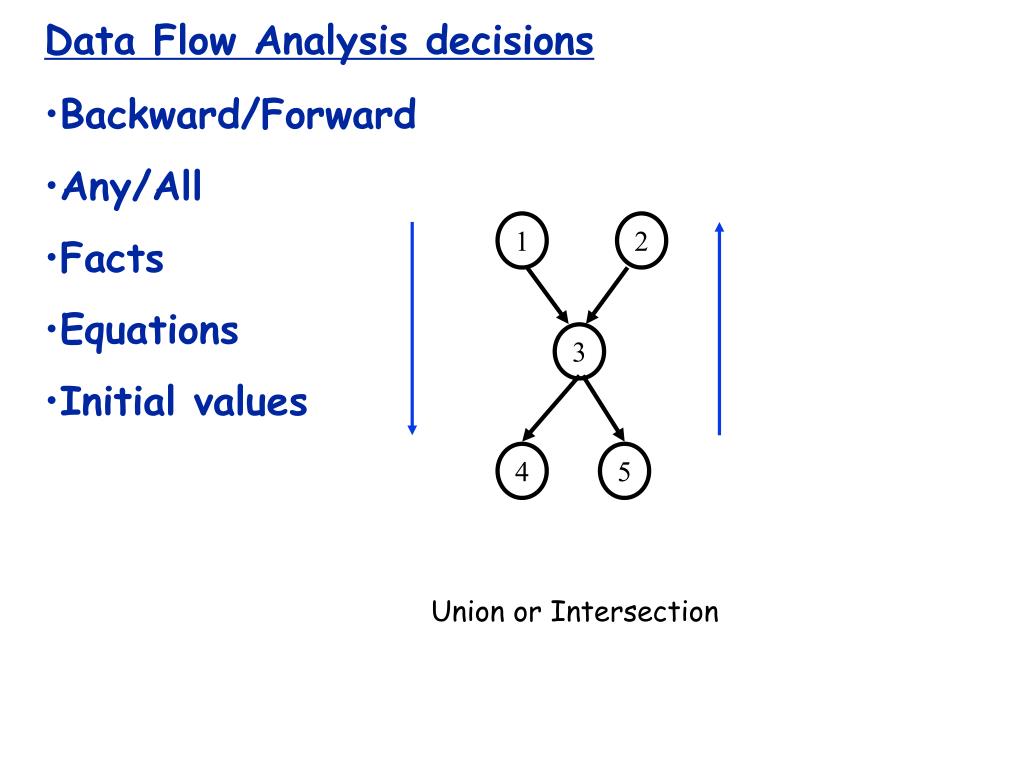 Data Flow Analysis decisions

•Backward/Forward

•Any/All

•Facts

•Equations

•Initial values

1
2
3
4
5

Union or Intersection